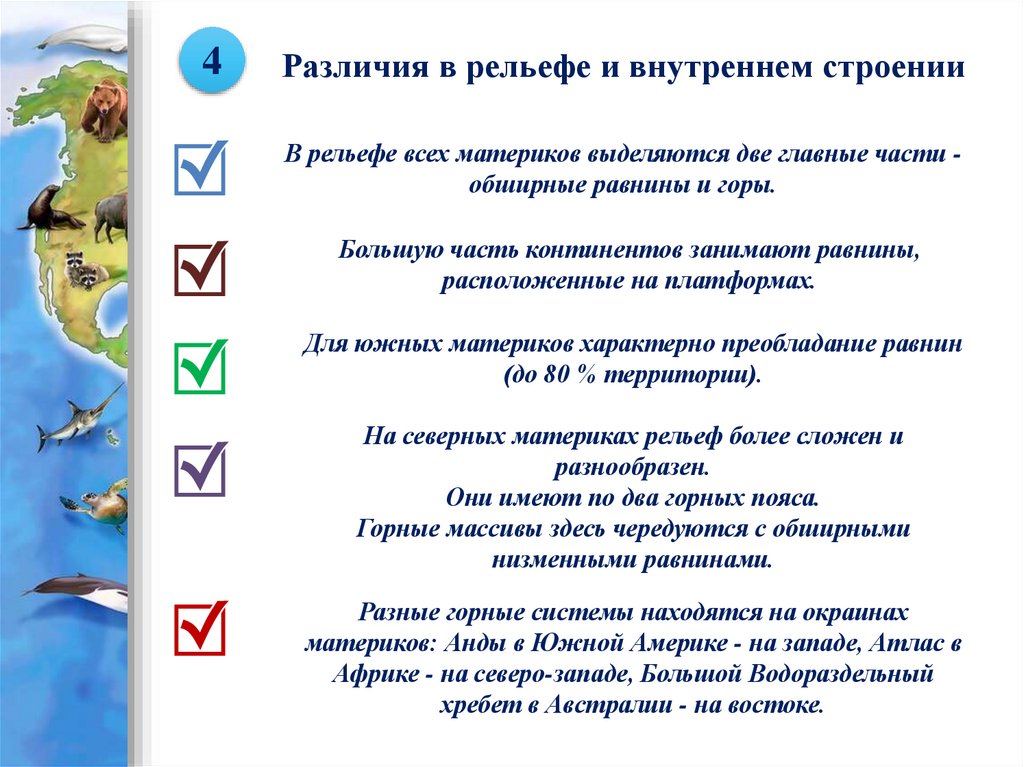 4

Различия в рельефе и внутреннем строении

В рельефе всех материков выделяются две главные части - обширные равнины и горы.

Большую часть континентов занимают равнины, расположенные на платформах.

Для южных материков характерно преобладание равнин (до 80 % территории).

На северных материках рельеф более сложен и разнообразен.
Они имеют по два горных пояса.
Горные массивы здесь чередуются с обширными низменными равнинами.

Разные горные системы находятся на окраинах материков: Анды в Южной Америке - на западе, Атлас в Африке - на северо-западе, Большой Водораздельный хребет в Австралии - на востоке.